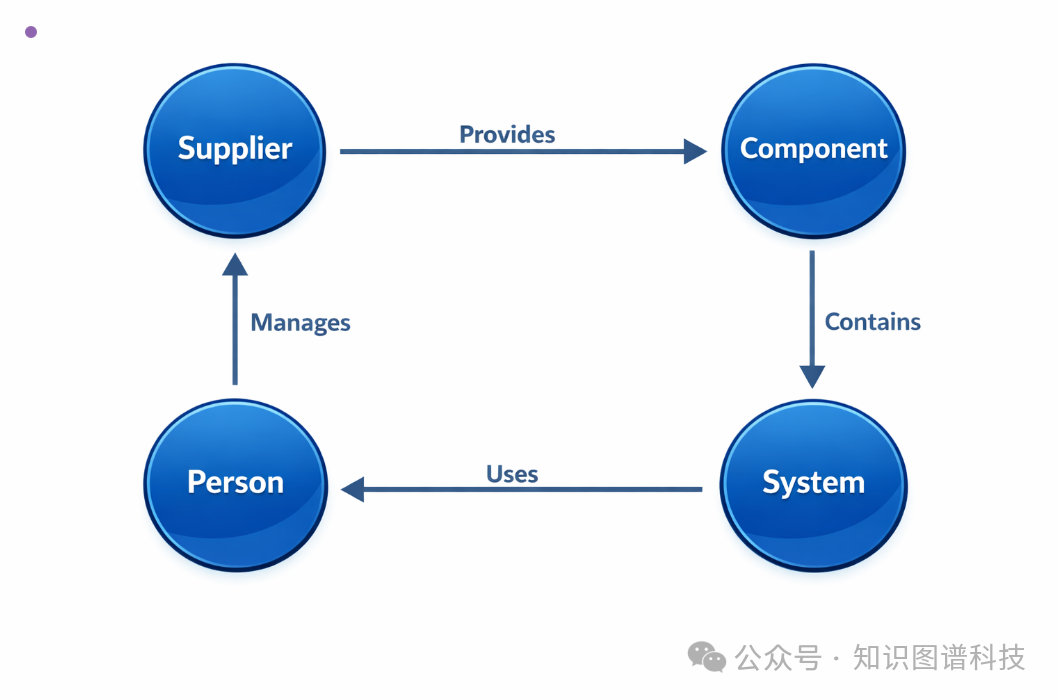 Supplier
Provides
Component
Manages
Contains
Person
Uses
System

公众号 · 知识图谱科技